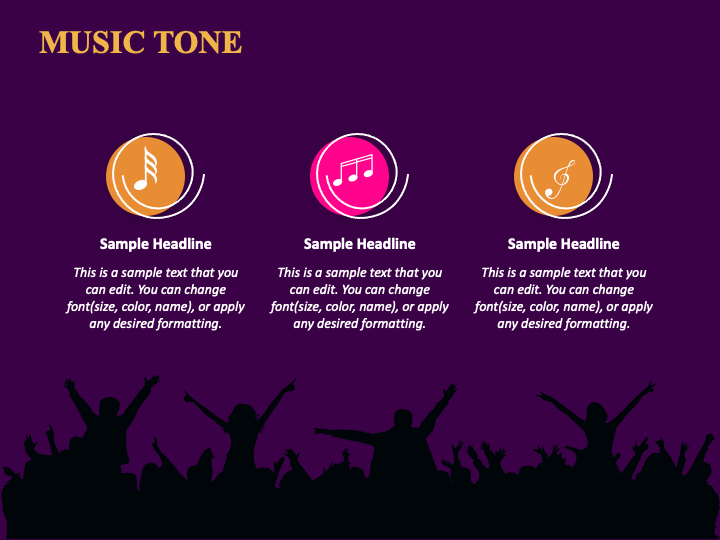 MUSIC TONE

Sample Headline

This is a sample text that you can edit. You can change font(size, color, name), or apply any desired formatting.

Sample Headline

This is a sample text that you can edit. You can change font(size, color, name), or apply any desired formatting.

Sample Headline

This is a sample text that you can edit. You can change font(size, color, name), or apply any desired formatting.